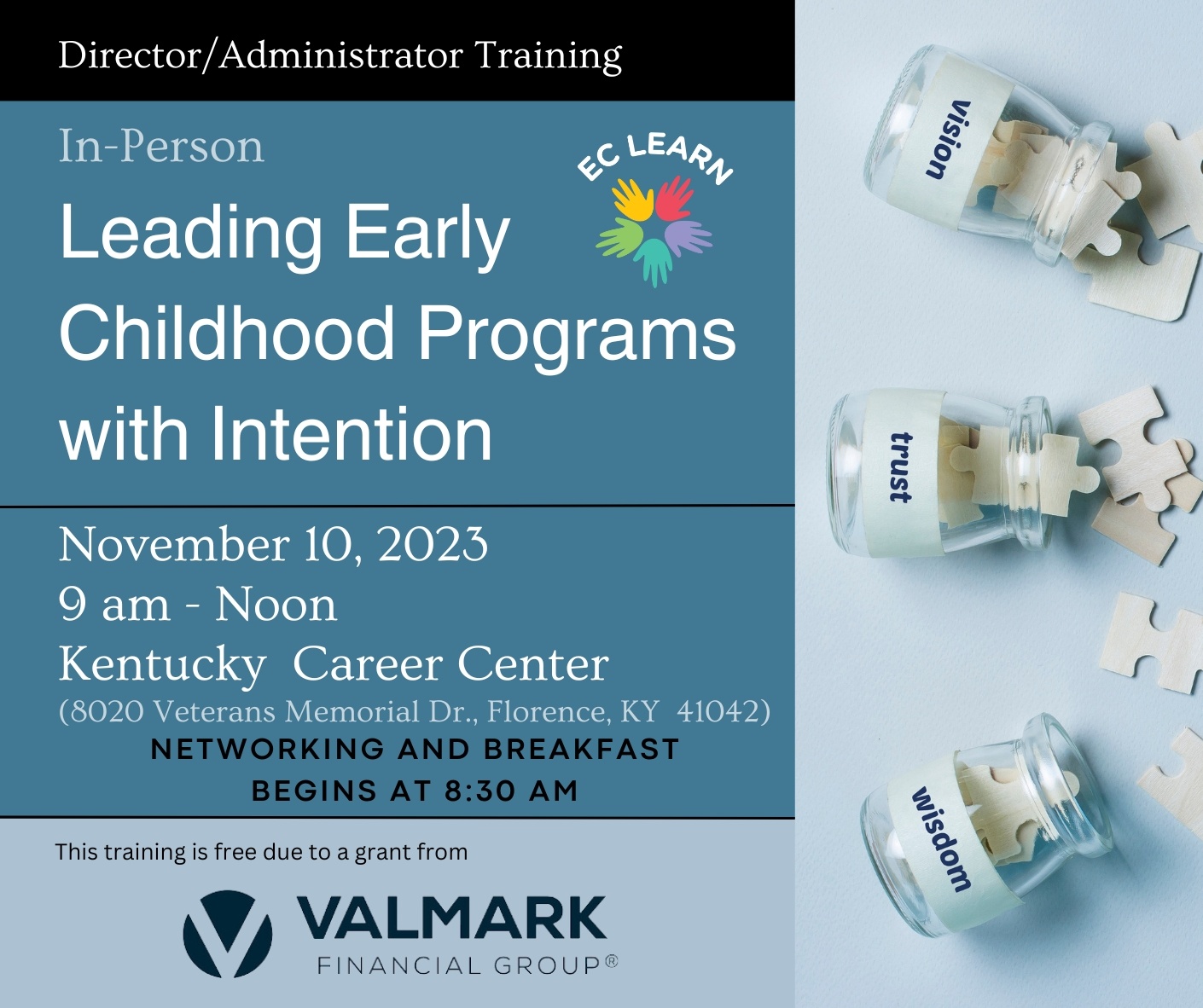 Director/Administrator Training

In-Person

EC LEARN

Leading Early Childhood Programs with Intention

November 10, 2023
9 am - Noon
Kentucky Career Center
(8020 Veterans Memorial Dr., Florence, KY 41042)
NETWORKING AND BREAKFAST BEGINS AT 8:30 AM

This training is free due to a grant from

VALMARK
FINANCIAL GROUP®

vision

trust

wisdom